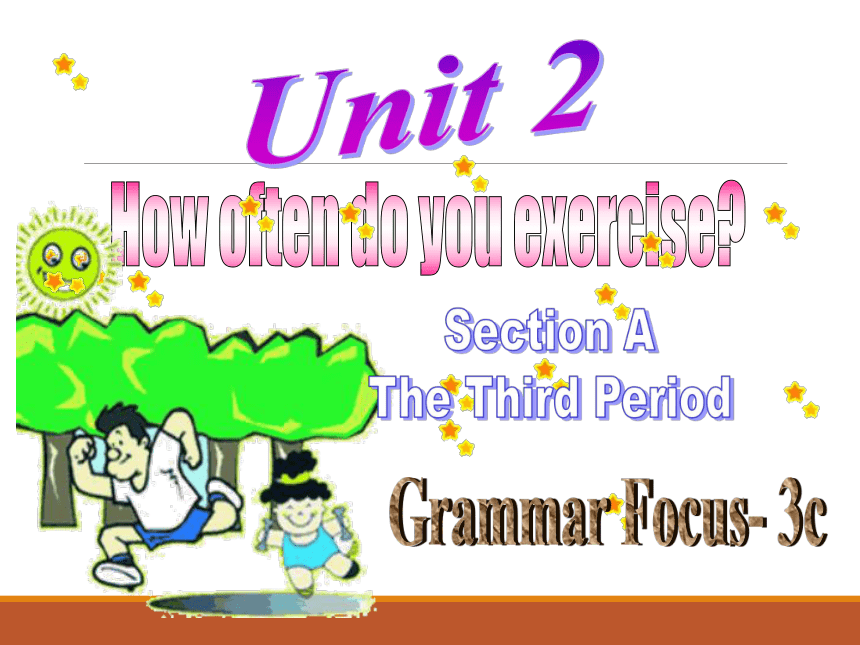 Unit 2

How often do you exercise?

Section A
The Third Period

Grammar Focus- 3c